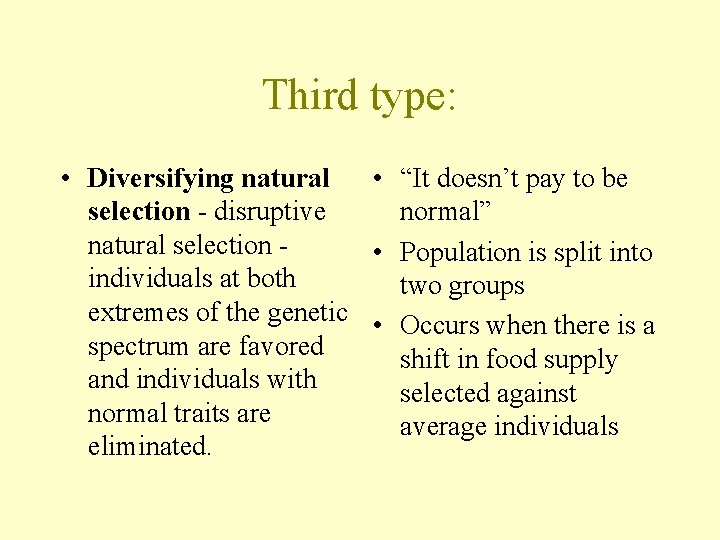 Third type:

• Diversifying natural selection - disruptive natural selection - individuals at both extremes of the genetic spectrum are favored and individuals with normal traits are eliminated.

• “It doesn’t pay to be normal”

• Population is split into two groups

• Occurs when there is a shift in food supply selected against average individuals